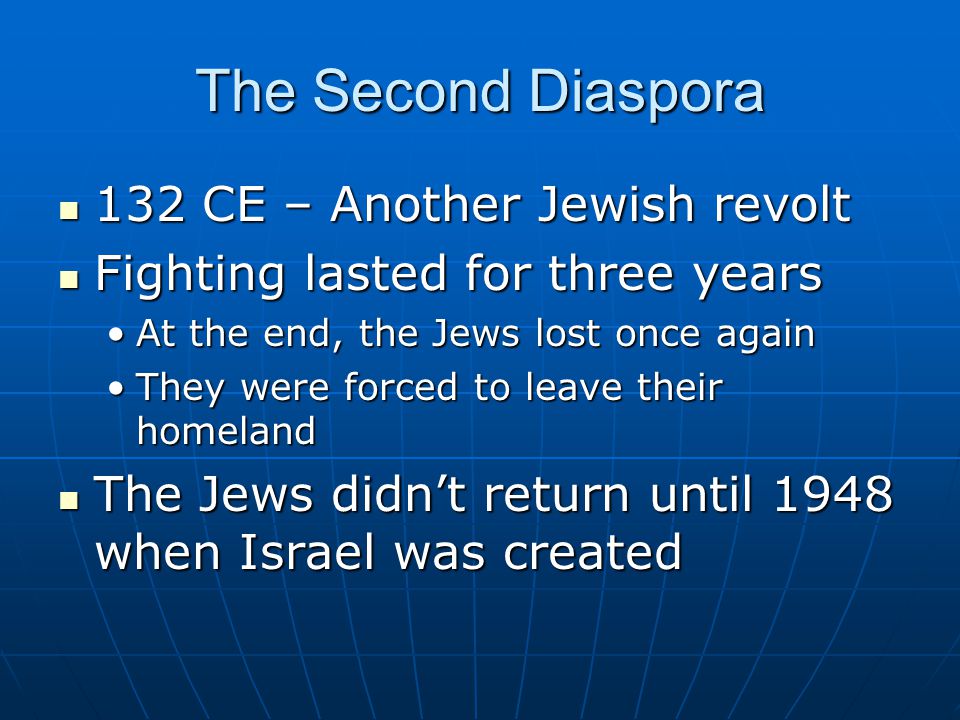 The Second Diaspora

- 132 CE – Another Jewish revolt
- Fighting lasted for three years
  - At the end, the Jews lost once again
  - They were forced to leave their homeland
- The Jews didn’t return until 1948 when Israel was created